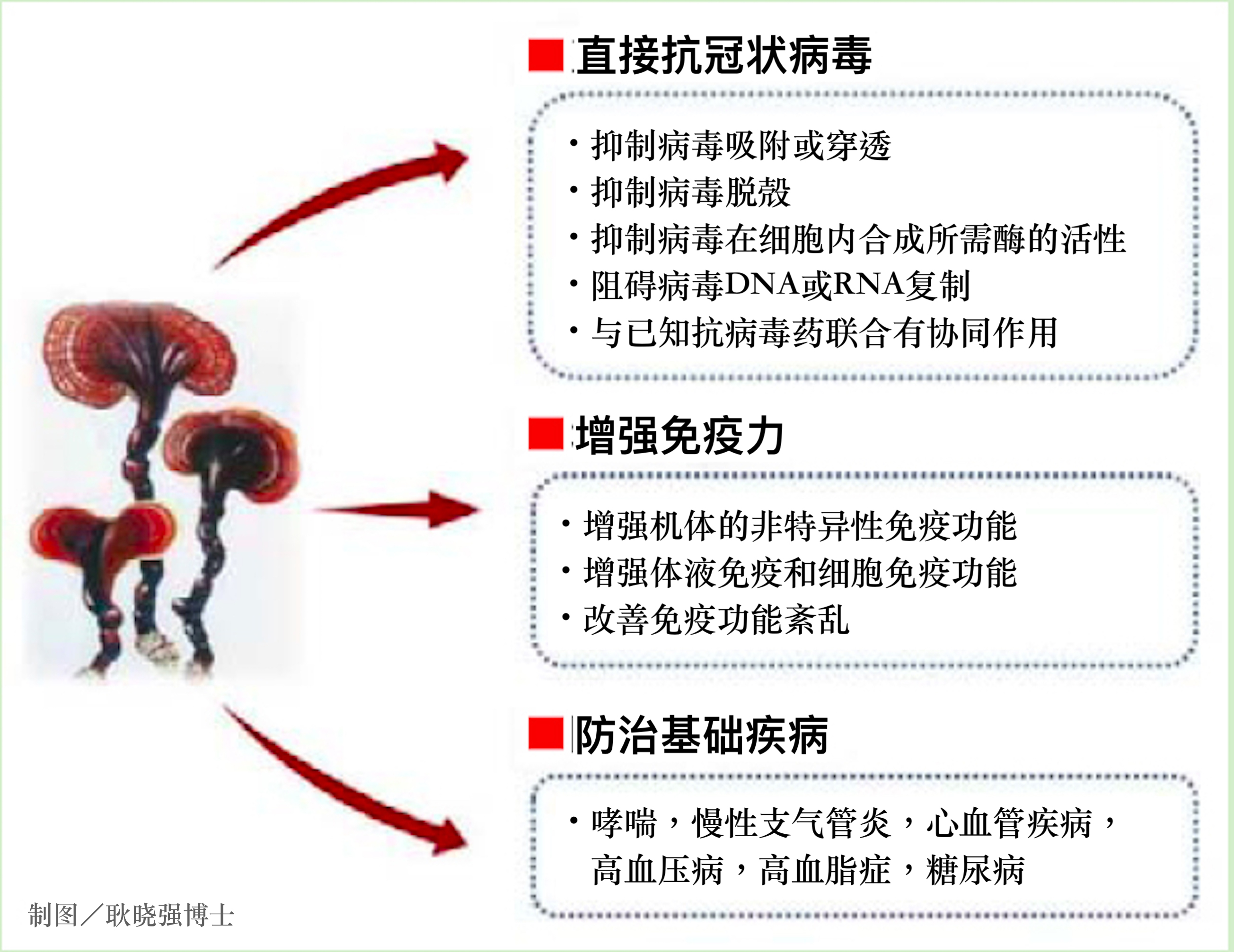 ■ 直接抗冠状病毒

• 抑制病毒吸附或穿透
• 抑制病毒脱殼
• 抑制病毒在细胞内合成所需酶的活性
• 阻碍病毒DNA或RNA复制
• 与已知抗病毒药联合有协同作用

■ 增强免疫力

• 增强机体的非特异性免疫功能
• 增强体液免疫和细胞免疫功能
• 改善免疫功能紊乱

■ 防治基础疾病

• 哮喘，慢性支气管炎，心血管疾病，高血压病，高血脂症，糖尿病

制图／耿晓强博士